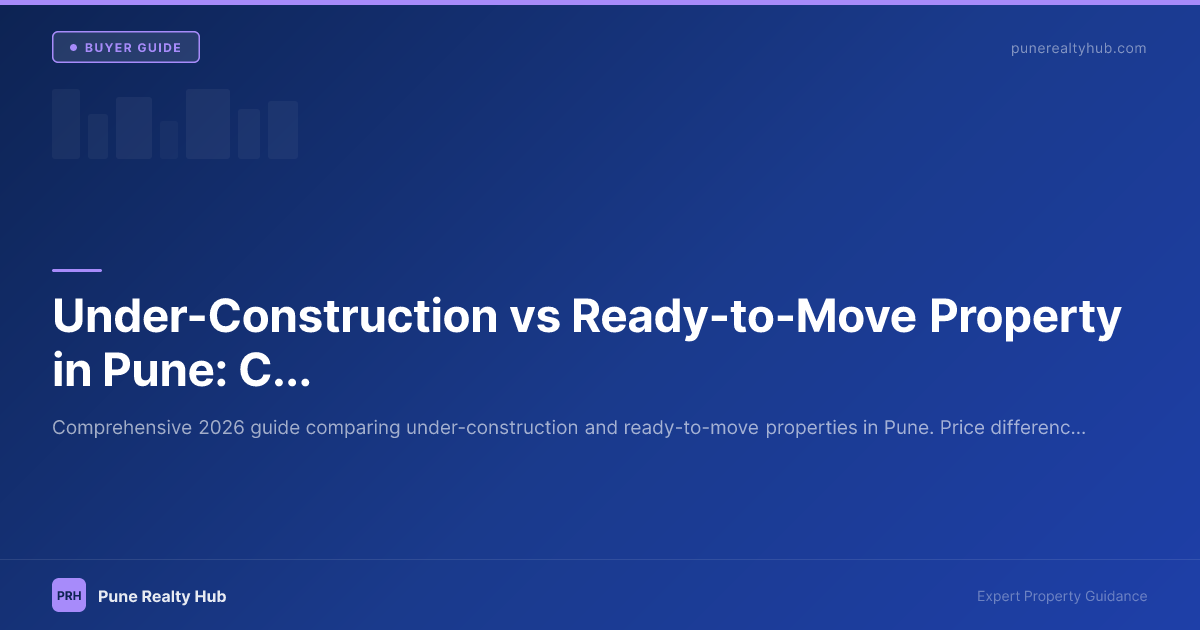 BUYER GUIDE

punerealtyhub.com

Under-Construction vs Ready-to-Move Property in Pune: C...

Comprehensive 2026 guide comparing under-construction and ready-to-move properties in Pune. Price differenc...

PRH

Pune Realty Hub

Expert Property Guidance